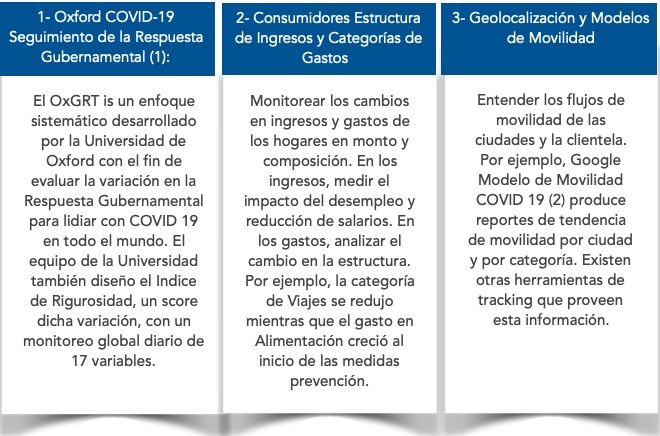 1- Oxford COVID-19 Seguimiento de la Respuesta Gubernamental (1):

El OxGRT is un enfoque sistemático desarrollado por la Universidad de Oxford con el fin de evaluar la variación en la Respuesta Gubernamental para lidiar con COVID 19 en todo el mundo. El equipo de la Universidad también diseño el Indice de Rigurosidad, un score dicha variación, con un monitoreo global diario de 17 variables.

2- Consumidores Estructura de Ingresos y Categorías de Gastos

Monitorear los cambios en ingresos y gastos de los hogares en monto y composición. En los ingresos, medir el impacto del desempleo y reducción de salarios. En los gastos, analizar el cambio en la estructura. Por ejemplo, la categoría de Viajes se redujo mientras que el gasto en Alimentación creció al inicio de las medidas prevención.

3- Geolocalización y Modelos de Movilidad

Entender los flujos de movilidad de las ciudades y la clientela. Por ejemplo, Google Modelo de Movilidad COVID 19 (2) produce reportes de tendencia de movilidad por ciudad y por categoría. Existen otras herramientas de tracking que proveen esta información.